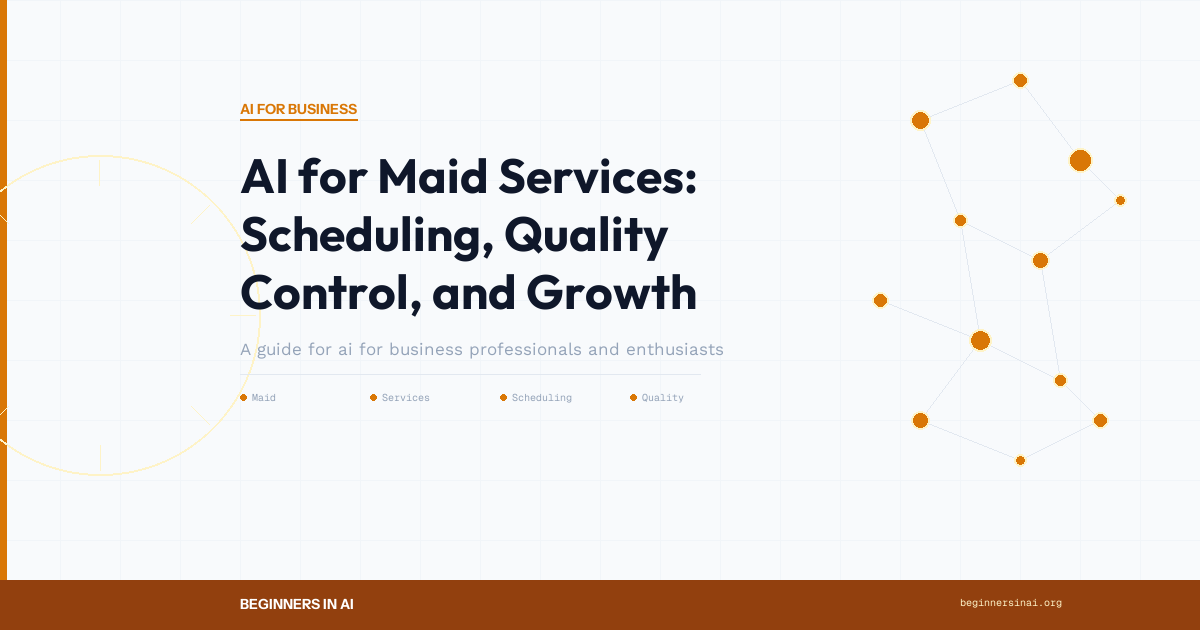 AI FOR BUSINESS

AI for Maid Services: Scheduling, Quality Control, and Growth

A guide for ai for business professionals and enthusiasts

Maid Services Scheduling Quality

BEGINNERS IN AI

beginnersinai.org